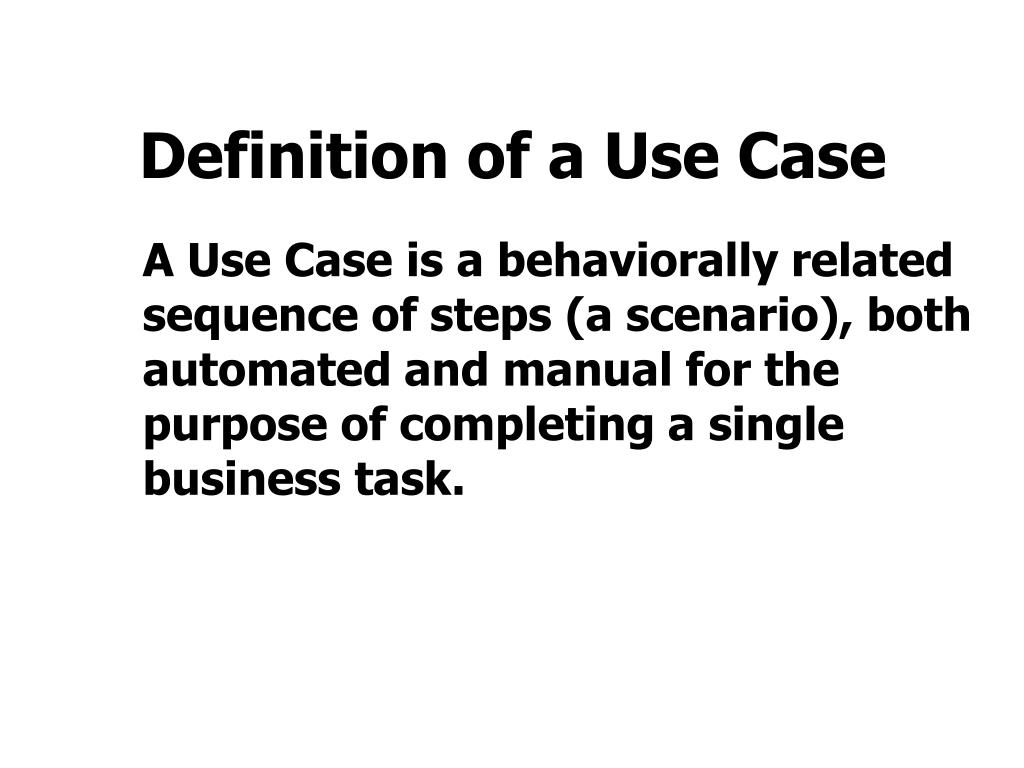 Definition of a Use Case

A Use Case is a behaviorally related sequence of steps (a scenario), both automated and manual for the purpose of completing a single business task.